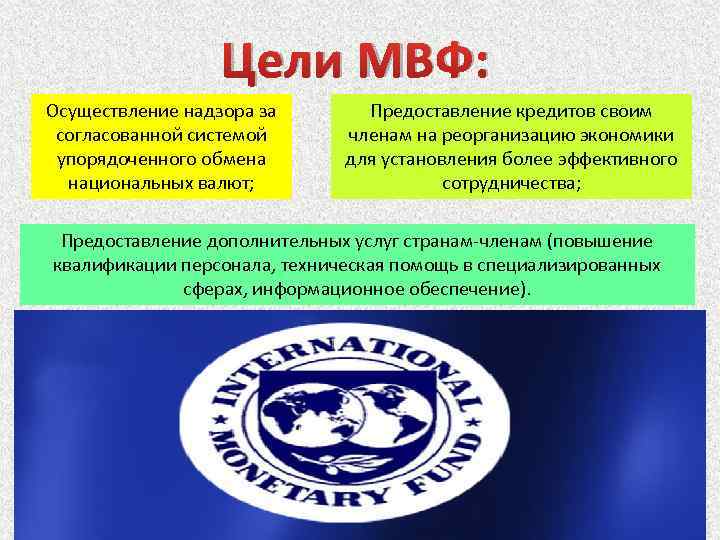 Цели МВФ:

Осуществление надзора за согласованной системой упорядоченного обмена национальных валют;

Предоставление кредитов своим членам на реорганизацию экономики для установления более эффективного сотрудничества;

Предоставление дополнительных услуг странам-членам (повышение квалификации персонала, техническая помощь в специализированных сферах, информационное обеспечение).

INTERNATIONAL MONETARY FUND